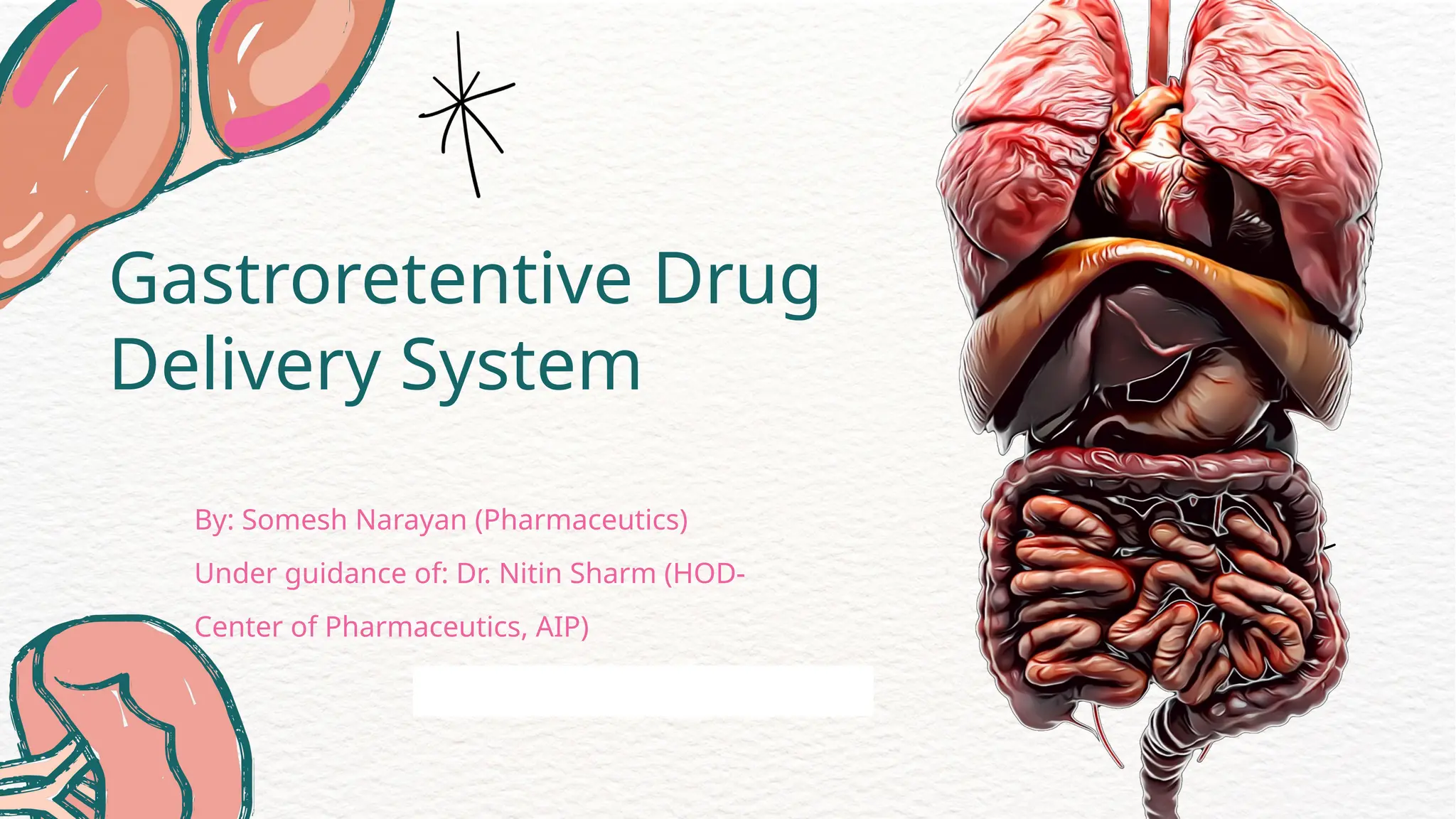 Gastroretentive Drug Delivery System

By: Somesh Narayan (Pharmaceutics)

Under guidance of: Dr. Nitin Sharm (HOD-Center of Pharmaceutics, AIP)